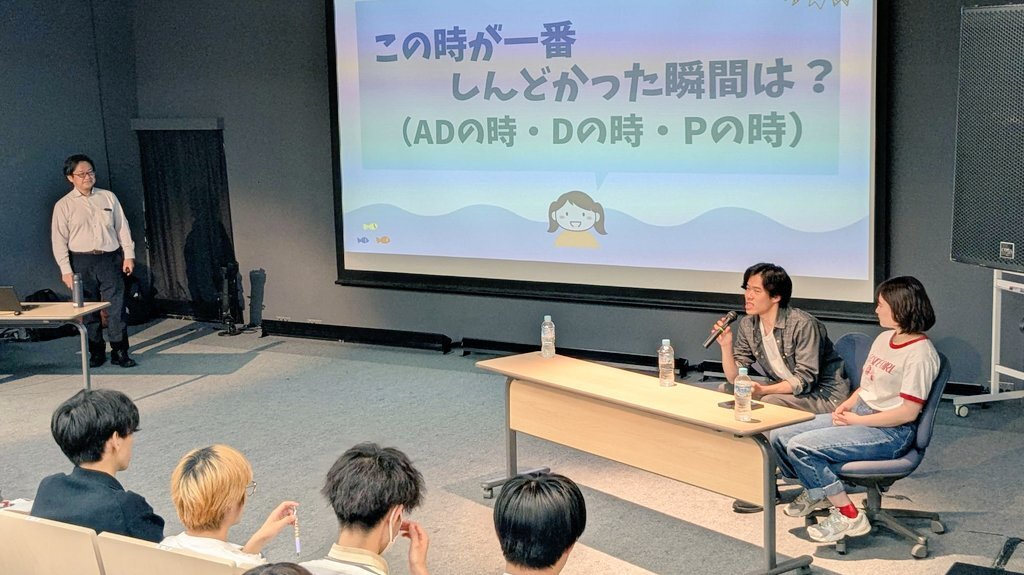 この時が一番
しんどかった瞬間は？
（ADの時・Dの時・Pの時）